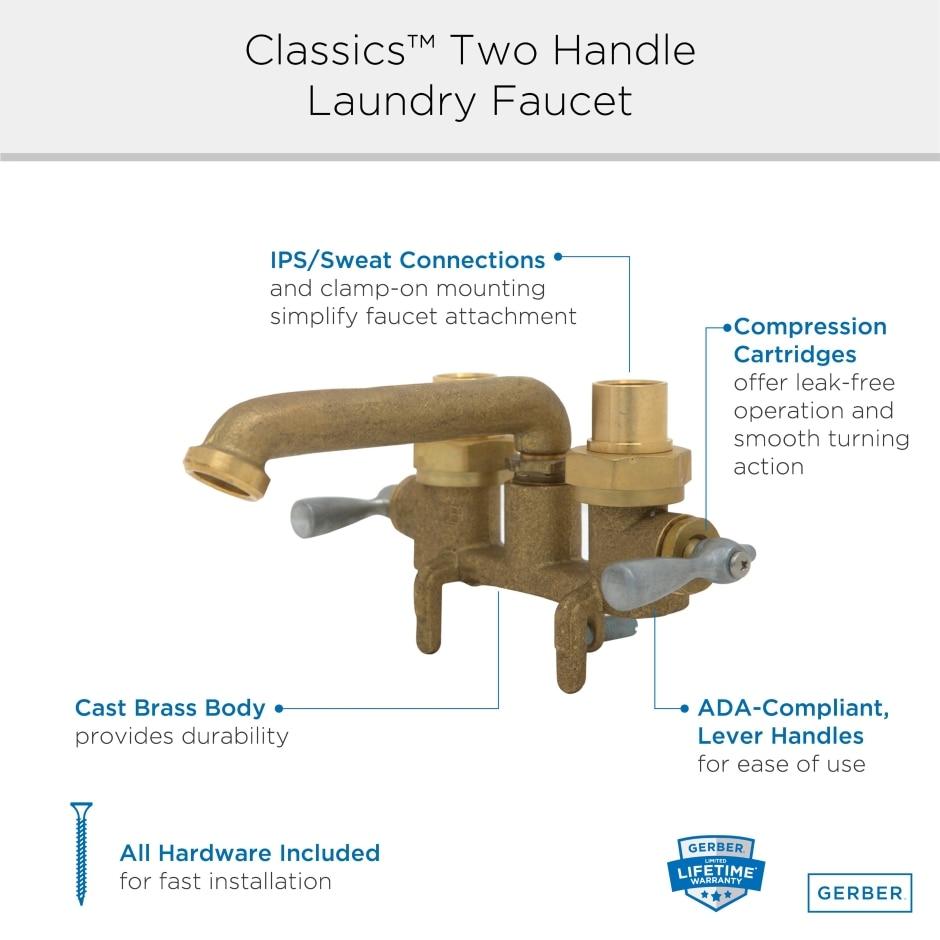 Classics™ Two Handle Laundry Faucet

IPS/Sweat Connections
and clamp-on mounting simplify faucet attachment

Compression Cartridges
offer leak-free operation and smooth turning action

Cast Brass Body
provides durability

ADA-Compliant, Lever Handles
for ease of use

All Hardware Included
for fast installation

GERBER
LIMITED
LIFETIME
WARRANTY

GERBER